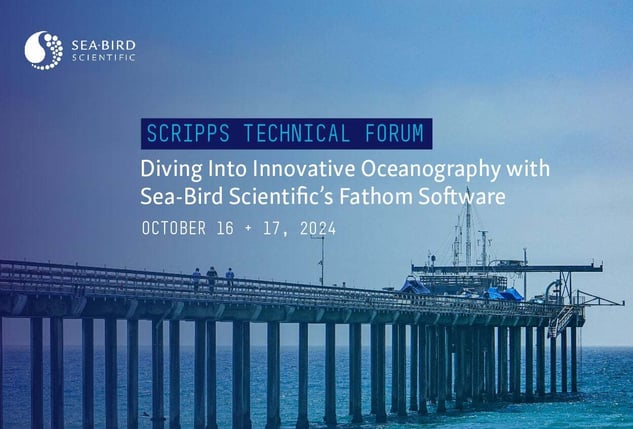 SEA·BIRD
SCIENTIFIC

SCRIPPS TECHNICAL FORUM

Diving Into Innovative Oceanography with Sea-Bird Scientific's Fathom Software

OCTOBER 16 + 17, 2024